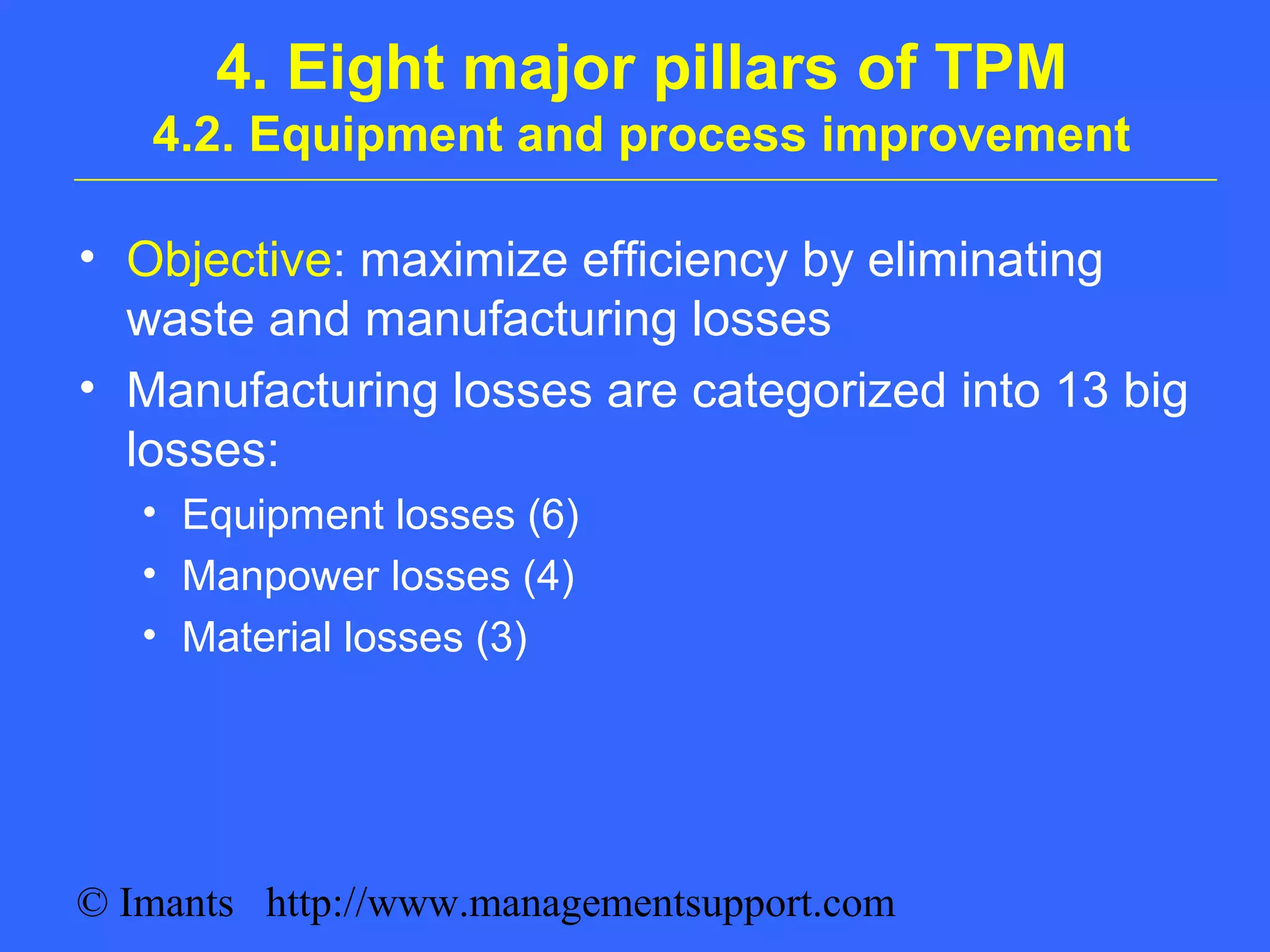 4. Eight major pillars of TPM
4.2. Equipment and process improvement

• Objective: maximize efficiency by eliminating waste and manufacturing losses
• Manufacturing losses are categorized into 13 big losses:
  • Equipment losses (6)
  • Manpower losses (4)
  • Material losses (3)

© Imants http://www.managementsupport.com